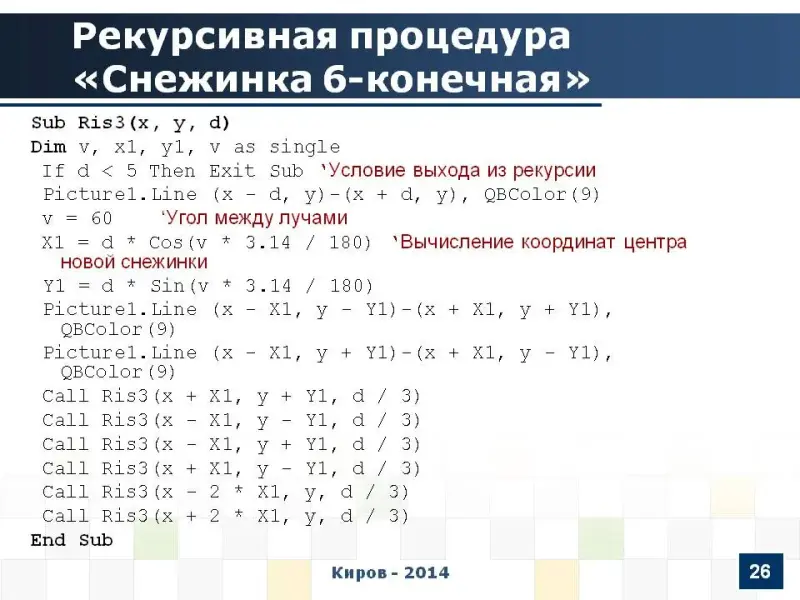 Рекурсивная процедура «Снежинка 6-конечная»

Sub Ris3(x, y, d)
Dim v, x1, y1, v as single
If d < 5 Then Exit Sub 'Условие выхода из рекурсии
Picture1.Line (x - d, y)-(x + d, y), QBColor(9)
v = 60 'Угол между лучами
X1 = d * Cos(v * 3.14 / 180) 'Вычисление координат центра новой снежинки
Y1 = d * Sin(v * 3.14 / 180)
Picture1.Line (x - X1, y - Y1)-(x + X1, y + Y1), QBColor(9)
Picture1.Line (x - X1, y + Y1)-(x + X1, y - Y1), QBColor(9)
Call Ris3(x + X1, y + Y1, d / 3)
Call Ris3(x - X1, y - Y1, d / 3)
Call Ris3(x - X1, y + Y1, d / 3)
Call Ris3(x + X1, y - Y1, d / 3)
Call Ris3(x - 2 * X1, y, d / 3)
Call Ris3(x + 2 * X1, y, d / 3)
End Sub

Киров - 2014

26